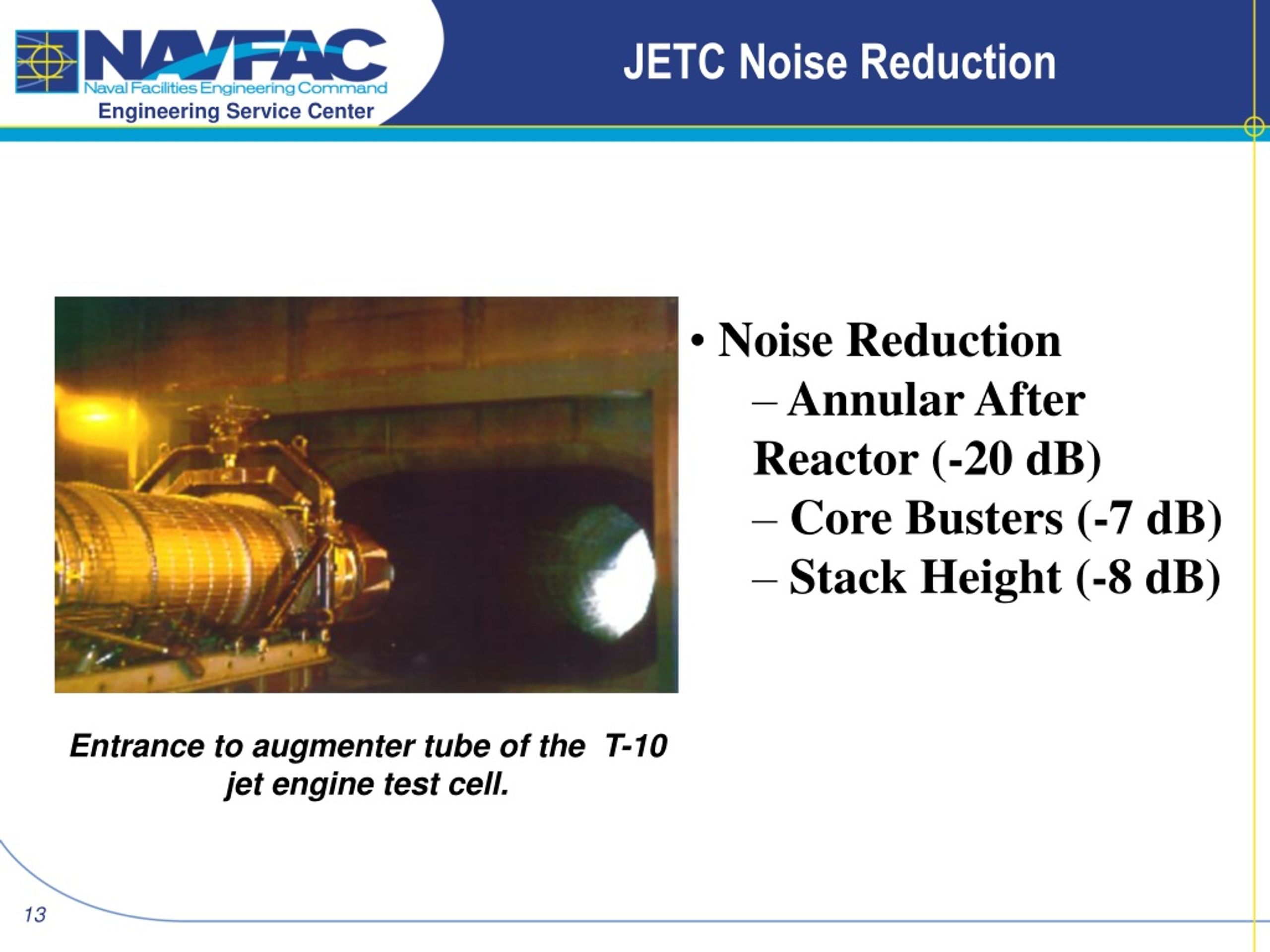 NAVFAC
Naval Facilities Engineering Command
Engineering Service Center

JETC Noise Reduction

• Noise Reduction
– Annular After Reactor (-20 dB)
– Core Busters (-7 dB)
– Stack Height (-8 dB)

Entrance to augmenter tube of the T-10 jet engine test cell.

13